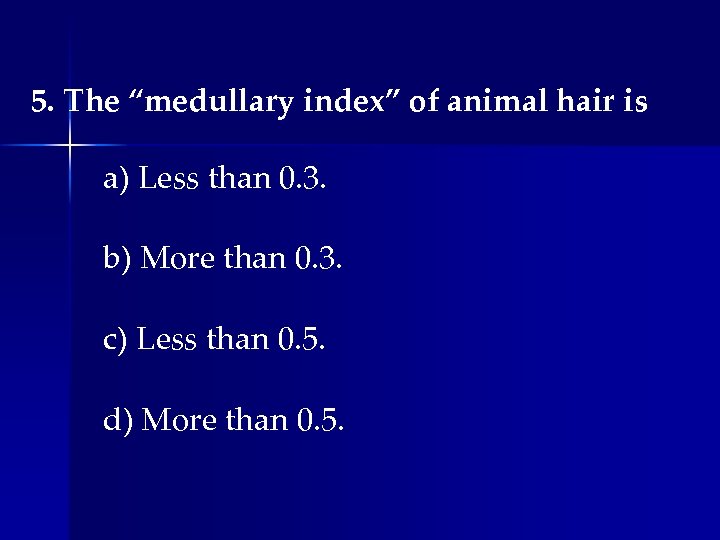 5. The “medullary index” of animal hair is

a) Less than 0.3.

b) More than 0.3.

c) Less than 0.5.

d) More than 0.5.